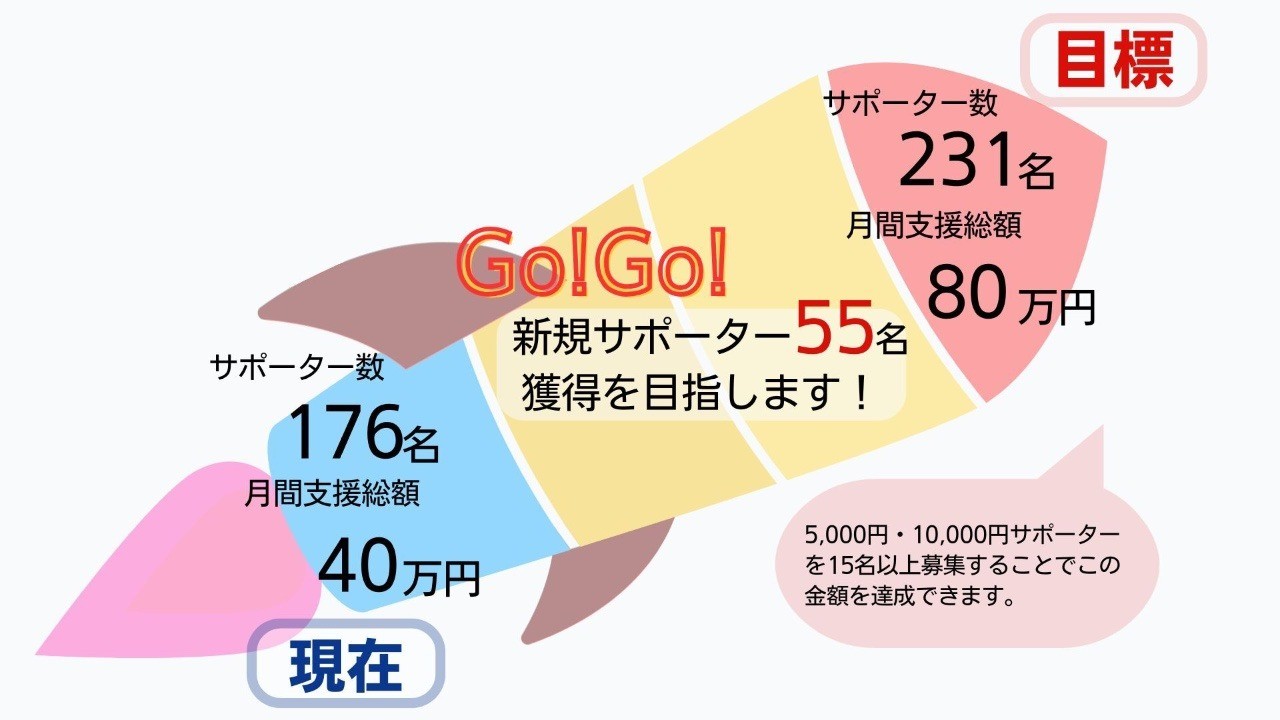 目標

サポーター数
231名
月間支援総額
80万円

Go!Go!

新規サポーター55名
獲得を目指します！

サポーター数
176名
月間支援総額
40万円

現在

5,000円・10,000円サポーターを15名以上募集することでこの金額を達成できます。